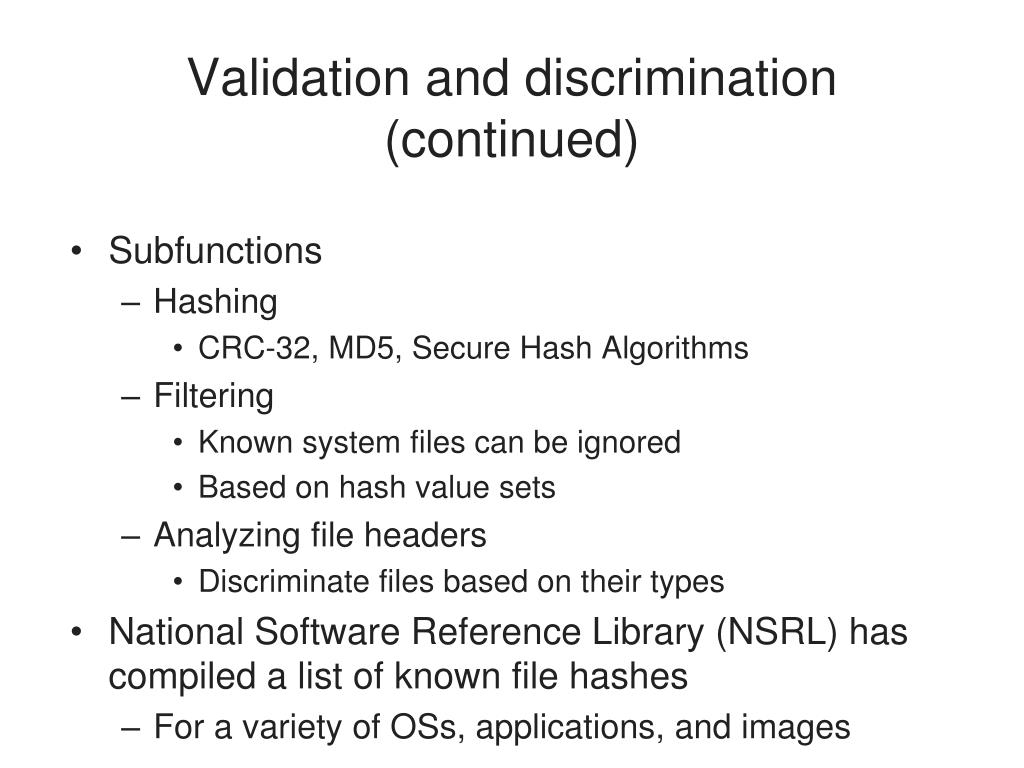 Validation and discrimination (continued)

• Subfunctions
– Hashing
• CRC-32, MD5, Secure Hash Algorithms
– Filtering
• Known system files can be ignored
• Based on hash value sets
– Analyzing file headers
• Discriminate files based on their types
• National Software Reference Library (NSRL) has compiled a list of known file hashes
– For a variety of OSs, applications, and images